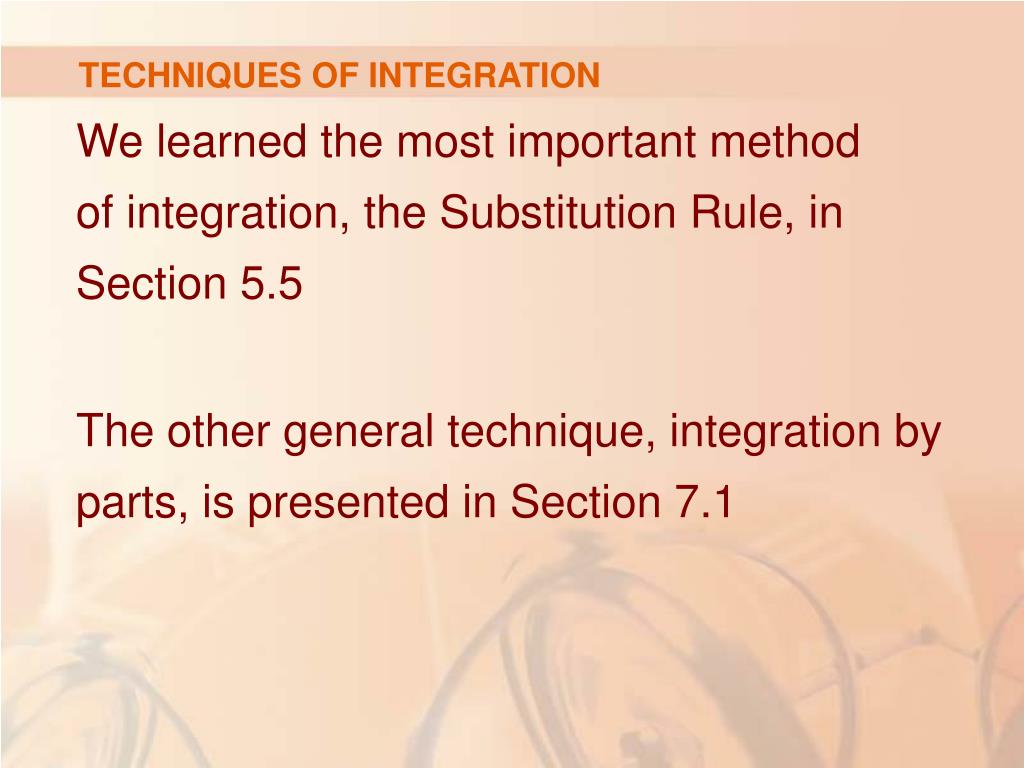 TECHNIQUES OF INTEGRATION

We learned the most important method of integration, the Substitution Rule, in Section 5.5

The other general technique, integration by parts, is presented in Section 7.1